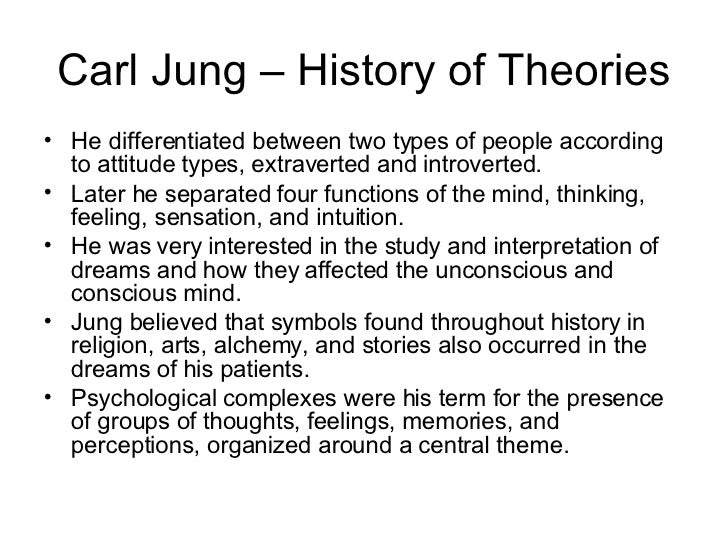 Carl Jung – History of Theories

• He differentiated between two types of people according to attitude types, extraverted and introverted.
• Later he separated four functions of the mind, thinking, feeling, sensation, and intuition.
• He was very interested in the study and interpretation of dreams and how they affected the unconscious and conscious mind.
• Jung believed that symbols found throughout history in religion, arts, alchemy, and stories also occurred in the dreams of his patients.
• Psychological complexes were his term for the presence of groups of thoughts, feelings, memories, and perceptions, organized around a central theme.